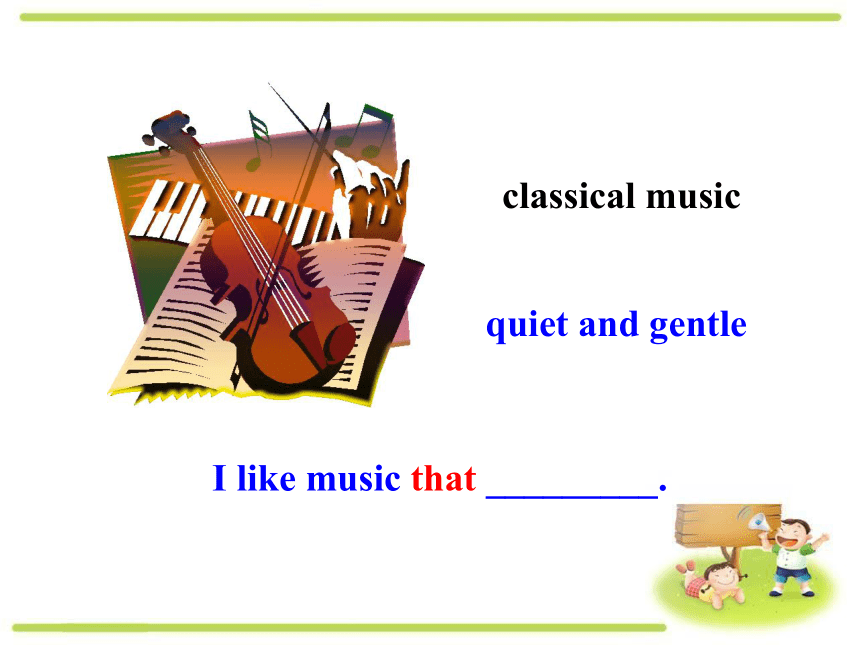 classical music

quiet and gentle

I like music that _________.